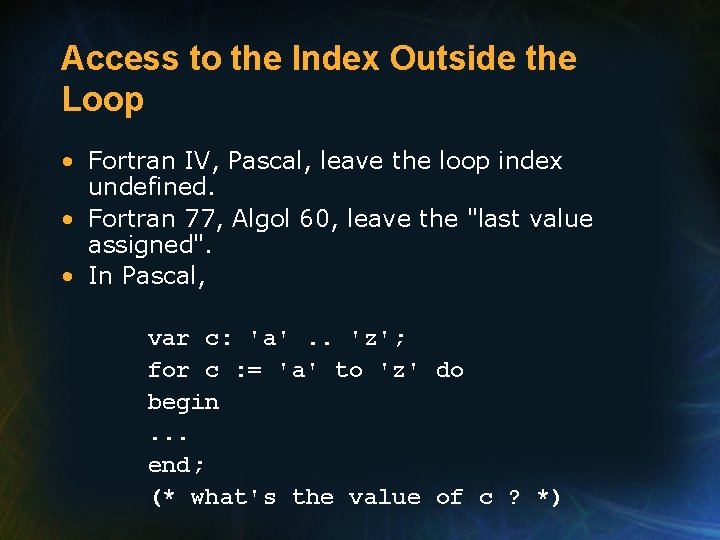 Access to the Index Outside the Loop

• Fortran IV, Pascal, leave the loop index undefined.
• Fortran 77, Algol 60, leave the "last value assigned".
• In Pascal,

var c: 'a' .. 'z';
for c := 'a' to 'z' do
begin
...
end;
(* what's the value of c ? *)